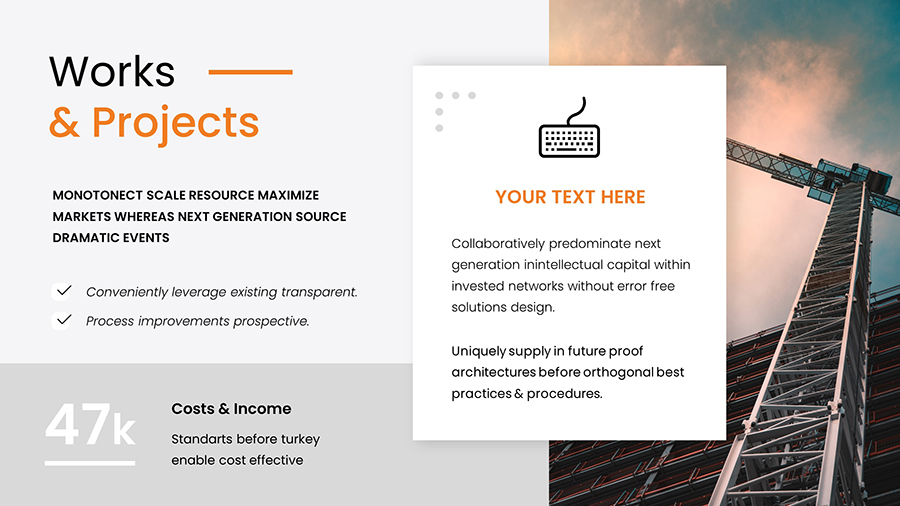 Works
& Projects

MONOTONECT SCALE RESOURCE MAXIMIZE MARKETS WHEREAS NEXT GENERATION SOURCE DRAMATIC EVENTS

Conveniently leverage existing transparent.

Process improvements prospective.

47k

Costs & Income

Standarts before turkey enable cost effective

YOUR TEXT HERE

Collaboratively predominate next generation inintellectual capital within invested networks without error free solutions design.

Uniquely supply in future proof architectures before orthogonal best practices & procedures.